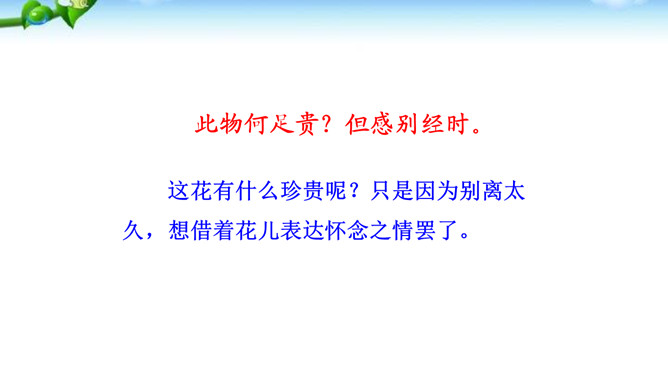 此物何足贵？但感别经时。

这花有什么珍贵呢？只是因为别离太久，想借着花儿表达怀念之情罢了。